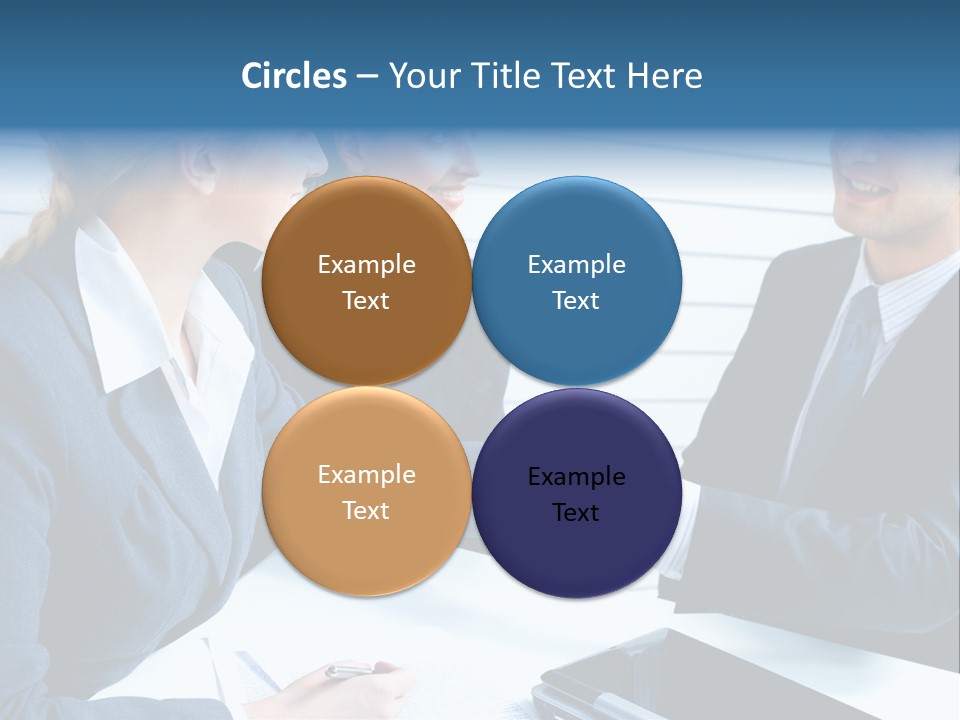 Circles – Your Title Text Here

Example Text

Example Text

Example Text

Example Text